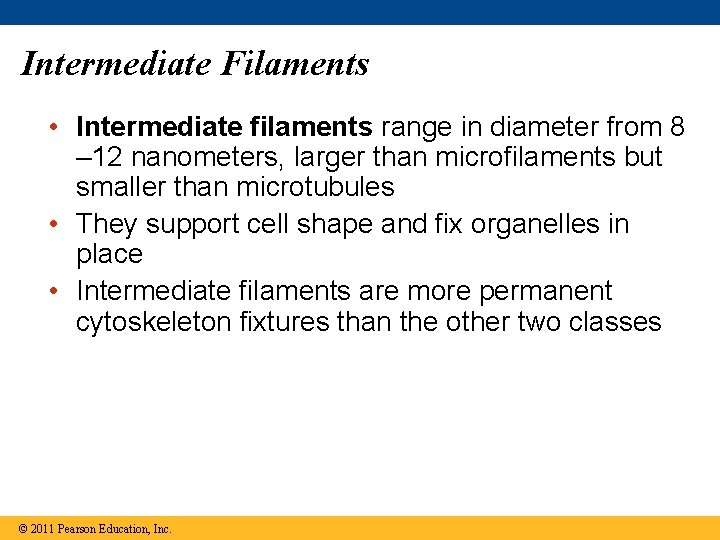 Intermediate Filaments

• Intermediate filaments range in diameter from 8 –12 nanometers, larger than microfilaments but smaller than microtubules

• They support cell shape and fix organelles in place

• Intermediate filaments are more permanent cytoskeleton fixtures than the other two classes

© 2011 Pearson Education, Inc.